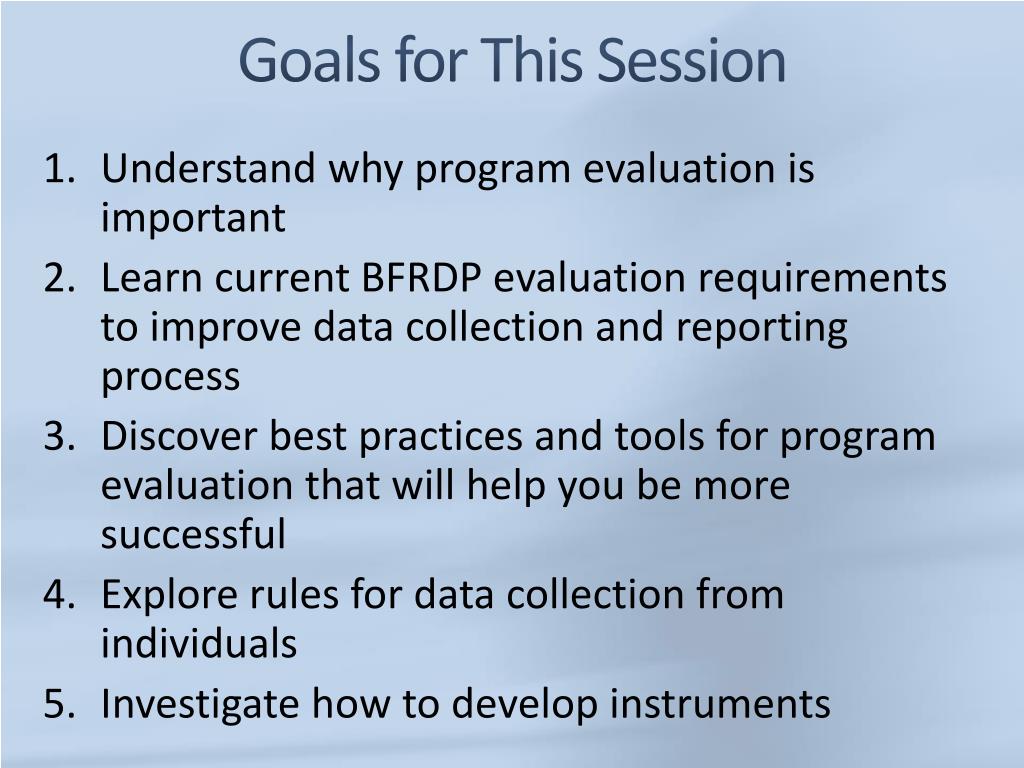 Goals for This Session

1. Understand why program evaluation is important
2. Learn current BFRDP evaluation requirements to improve data collection and reporting process
3. Discover best practices and tools for program evaluation that will help you be more successful
4. Explore rules for data collection from individuals
5. Investigate how to develop instruments